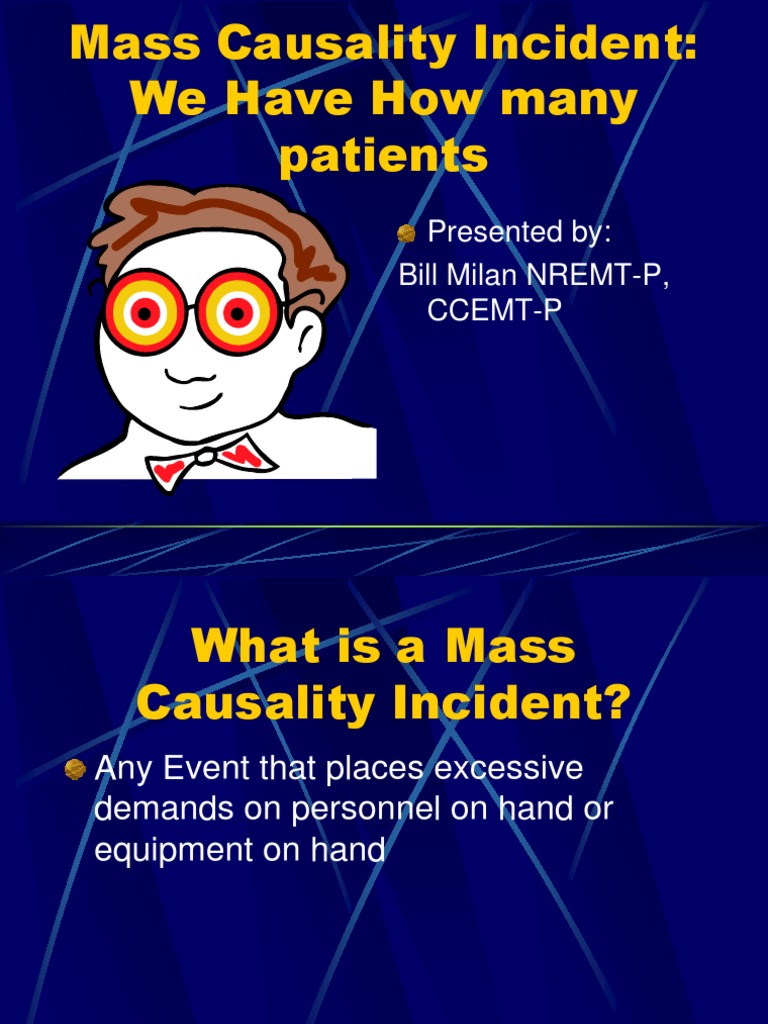 Mass Causality Incident: We Have How many patients

Presented by:
Bill Milan NREMT-P, CCEMT-P

What is a Mass Causality Incident?

Any Event that places excessive demands on personnel on hand or equipment on hand